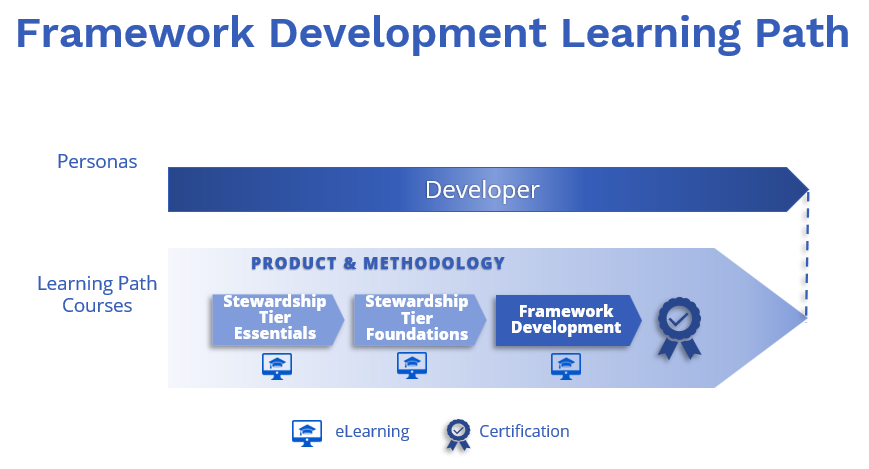 Framework Development Learning Path

Personas

Developer

Learning Path Courses

PRODUCT & METHODOLOGY

Stewardship Tier Essentials

Stewardship Tier Foundations

Framework Development

eLearning

Certification